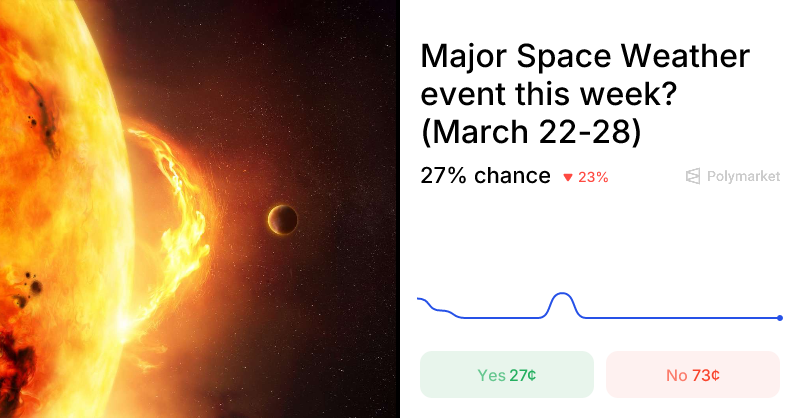 Major Space Weather event this week? (March 22-28)

27% chance ▼ 23%

Polymarket

Yes 27¢

No 73¢